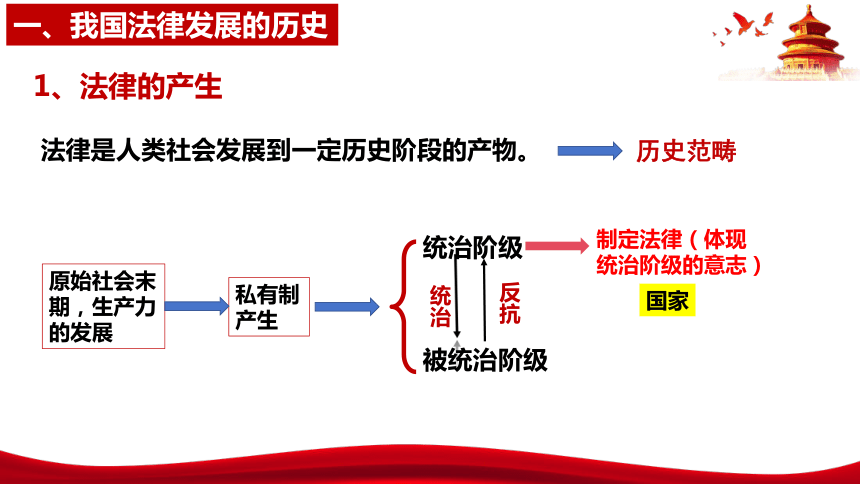 一、我国法律发展的历史

1、法律的产生

法律是人类社会发展到一定历史阶段的产物。 历史范畴

原始社会末期，生产力的发展

私有制产生

统治阶级

统治

反抗

被统治阶级

制定法律（体现统治阶级的意志）

国家